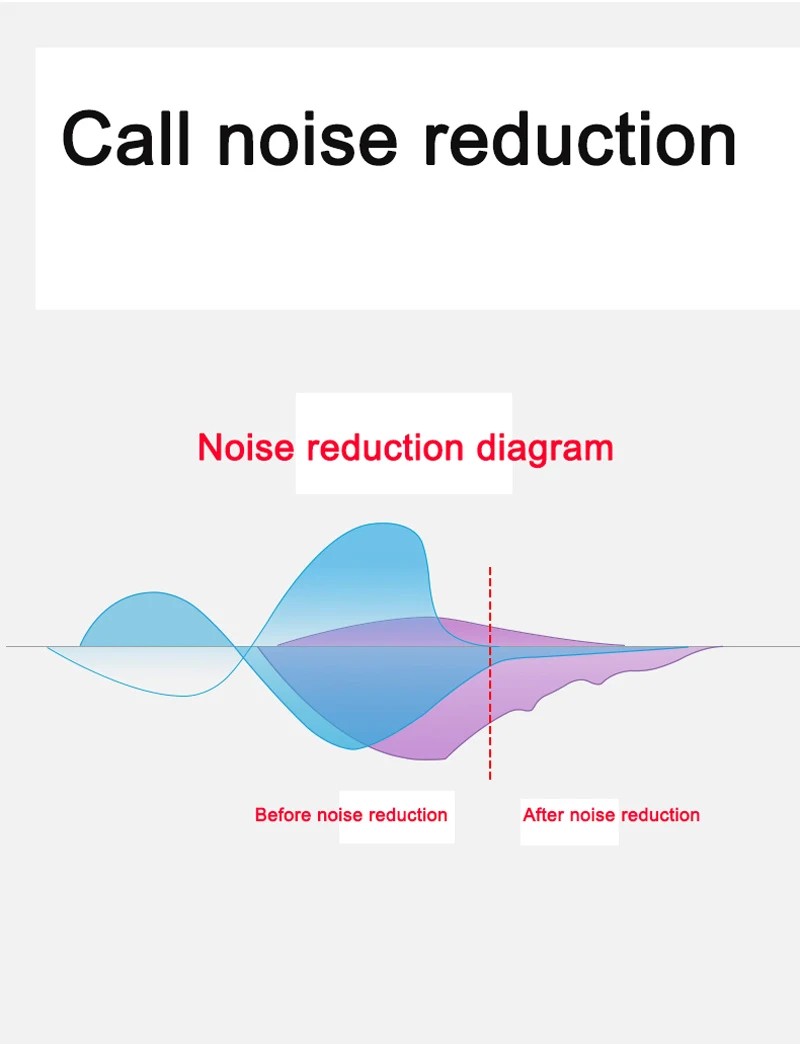 Call noise reduction

Noise reduction diagram

Before noise reduction

After noise reduction